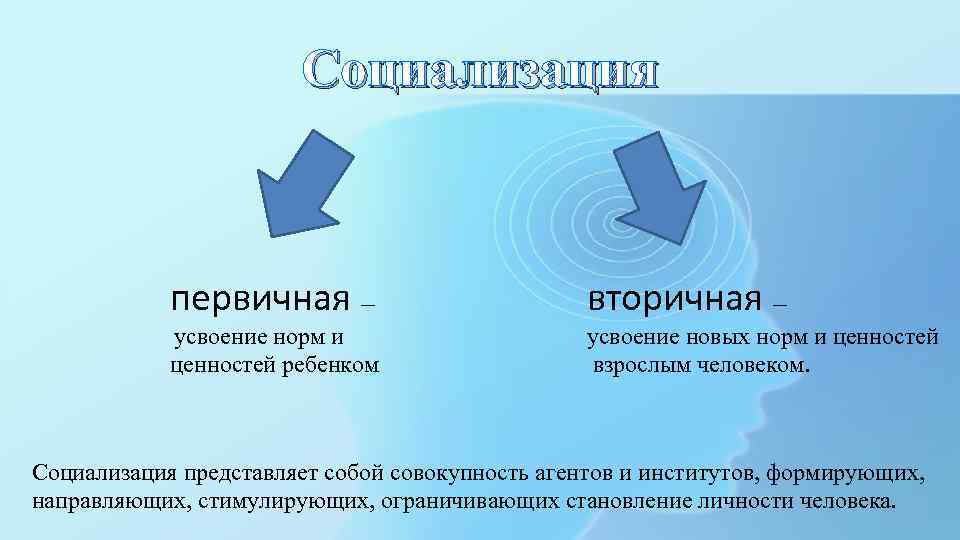 Социализация

первичная –

усвоение норм и ценностей ребенком

вторичная –

усвоение новых норм и ценностей взрослым человеком.

Социализация представляет собой совокупность агентов и институтов, формирующих, направляющих, стимулирующих, ограничивающих становление личности человека.